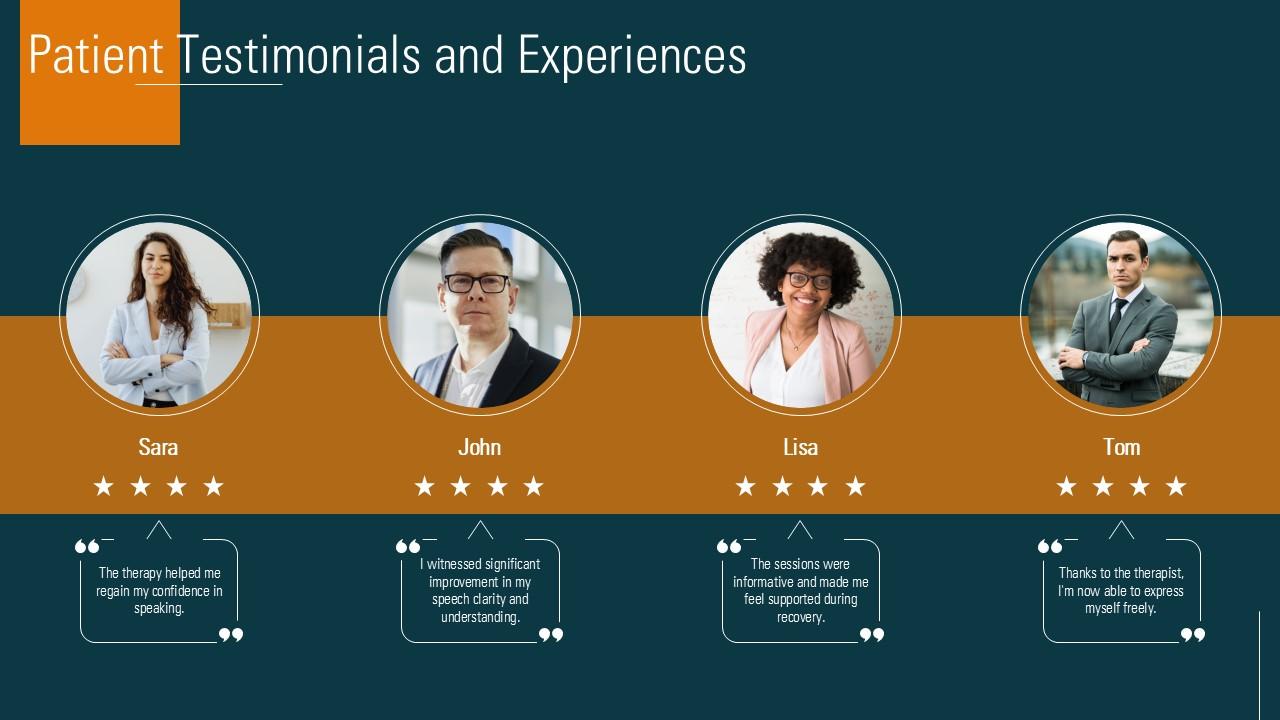 Patient Testimonials and Experiences

Sara

★ ★ ★ ★

The therapy helped me regain my confidence in speaking.

John

★ ★ ★ ★

I witnessed significant improvement in my speech clarity and understanding.

Lisa

★ ★ ★ ★

The sessions were informative and made me feel supported during recovery.

Tom

★ ★ ★ ★

Thanks to the therapist, I'm now able to express myself freely.